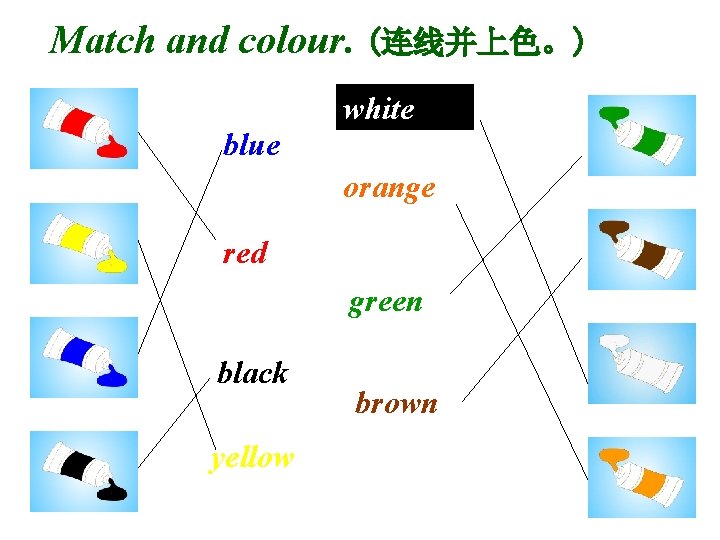 Match and colour.（连线并上色。）

blue

red

black

yellow

white

orange

green

brown